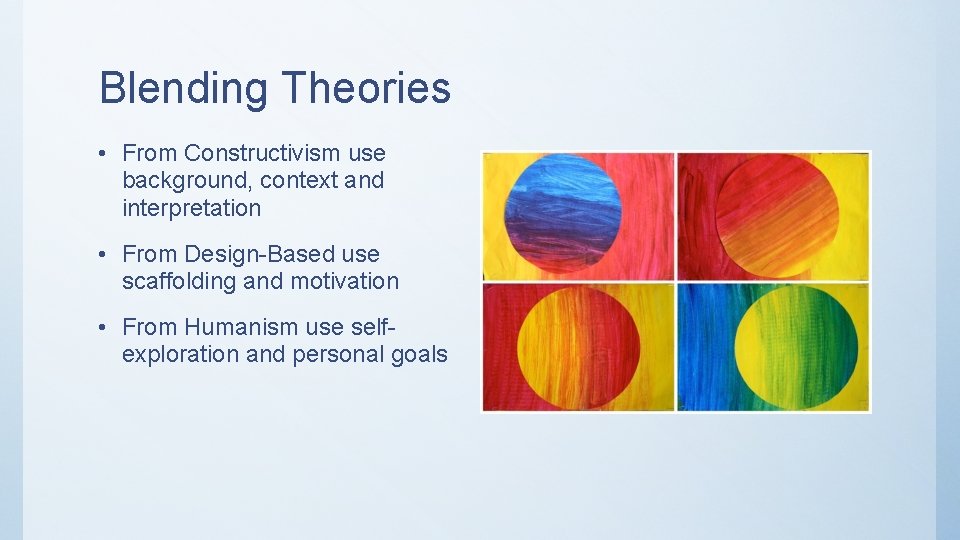 Blending Theories

• From Constructivism use background, context and interpretation

• From Design-Based use scaffolding and motivation

• From Humanism use self-exploration and personal goals